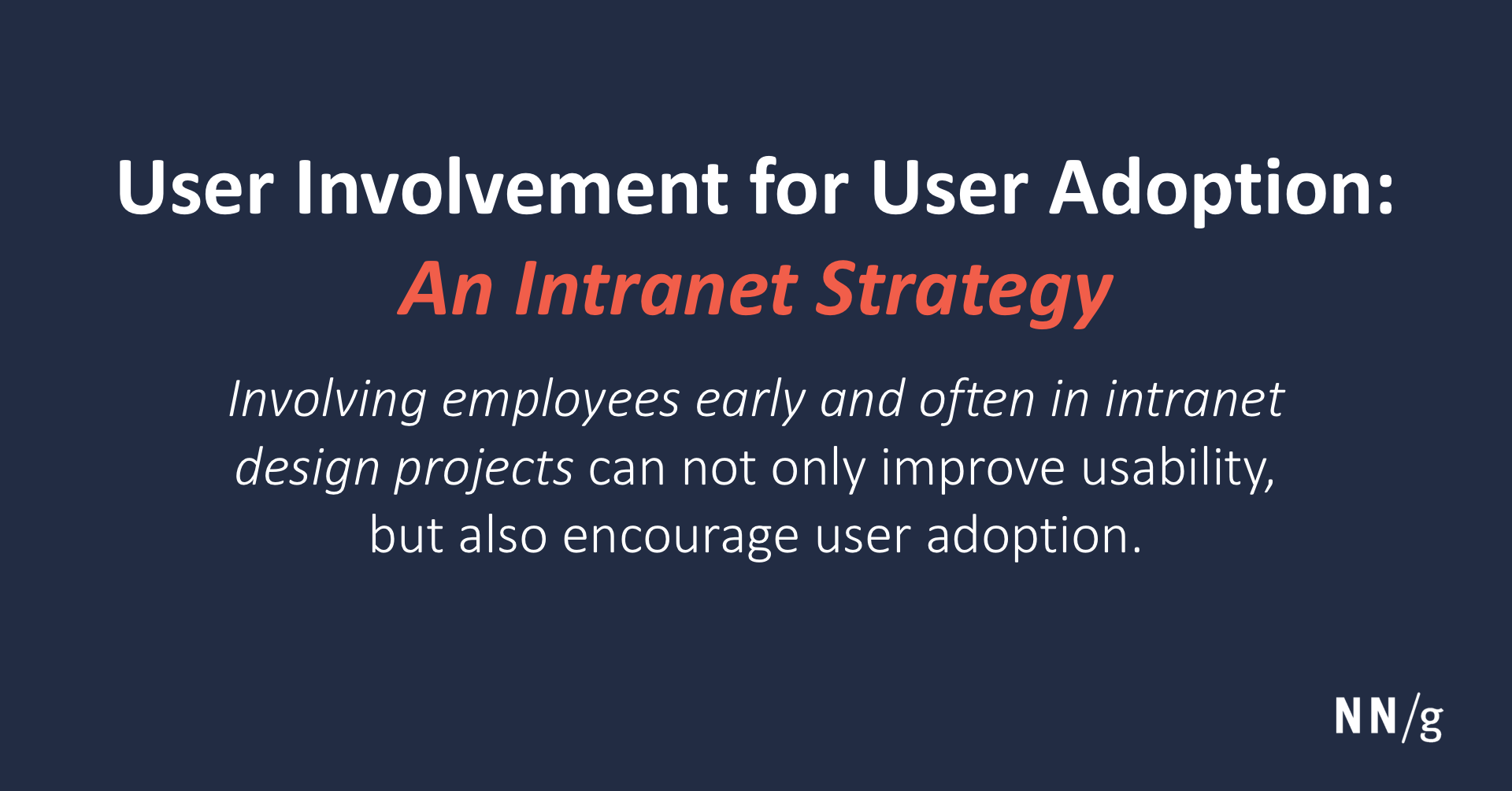 User Involvement for User Adoption:
An Intranet Strategy

Involving employees early and often in intranet design projects can not only improve usability, but also encourage user adoption.

NN/g